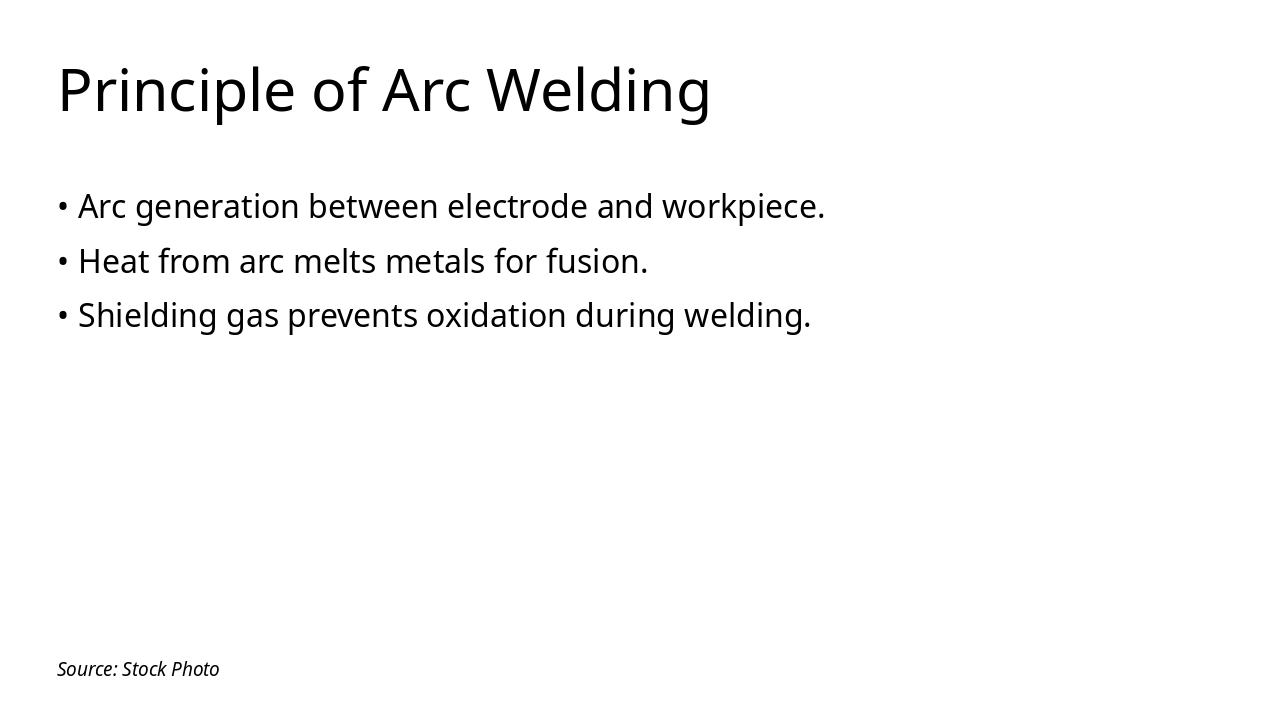 Principle of Arc Welding

• Arc generation between electrode and workpiece.
• Heat from arc melts metals for fusion.
• Shielding gas prevents oxidation during welding.

Source: Stock Photo